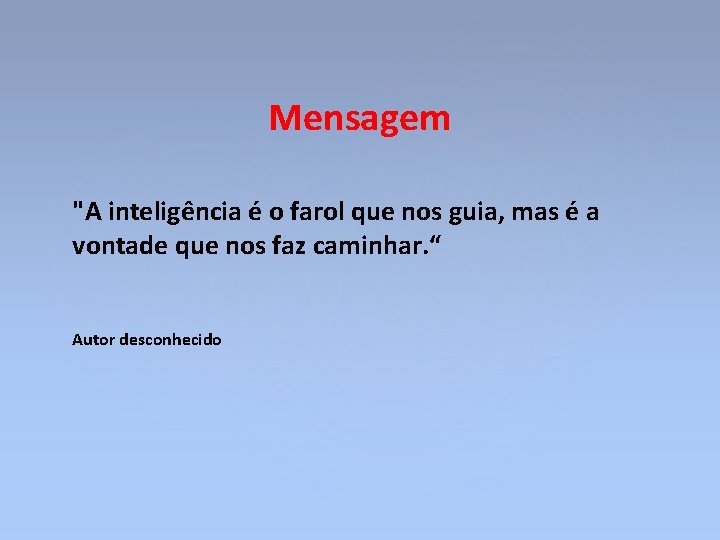 Mensagem

"A inteligência é o farol que nos guia, mas é a vontade que nos faz caminhar.“

Autor desconhecido